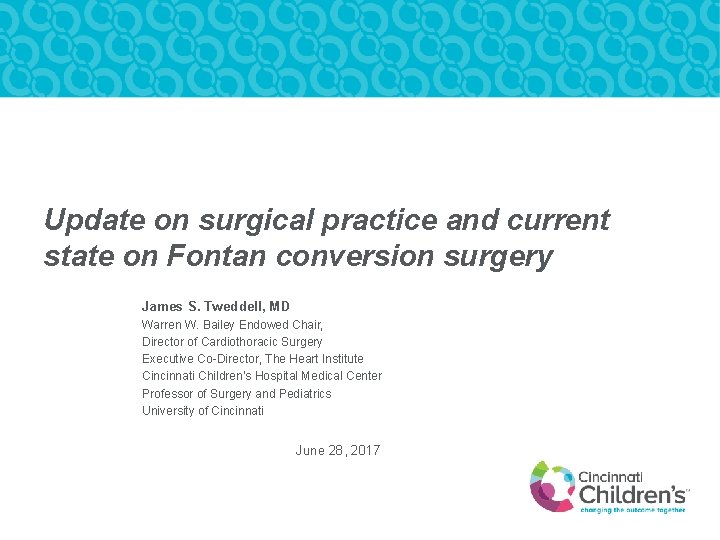 Update on surgical practice and current state on Fontan conversion surgery

James S. Tweddell, MD
Warren W. Bailey Endowed Chair,
Director of Cardiothoracic Surgery
Executive Co-Director, The Heart Institute
Cincinnati Children's Hospital Medical Center
Professor of Surgery and Pediatrics
University of Cincinnati

June 28, 2017

Cincinnati Children's
changing the outcome together